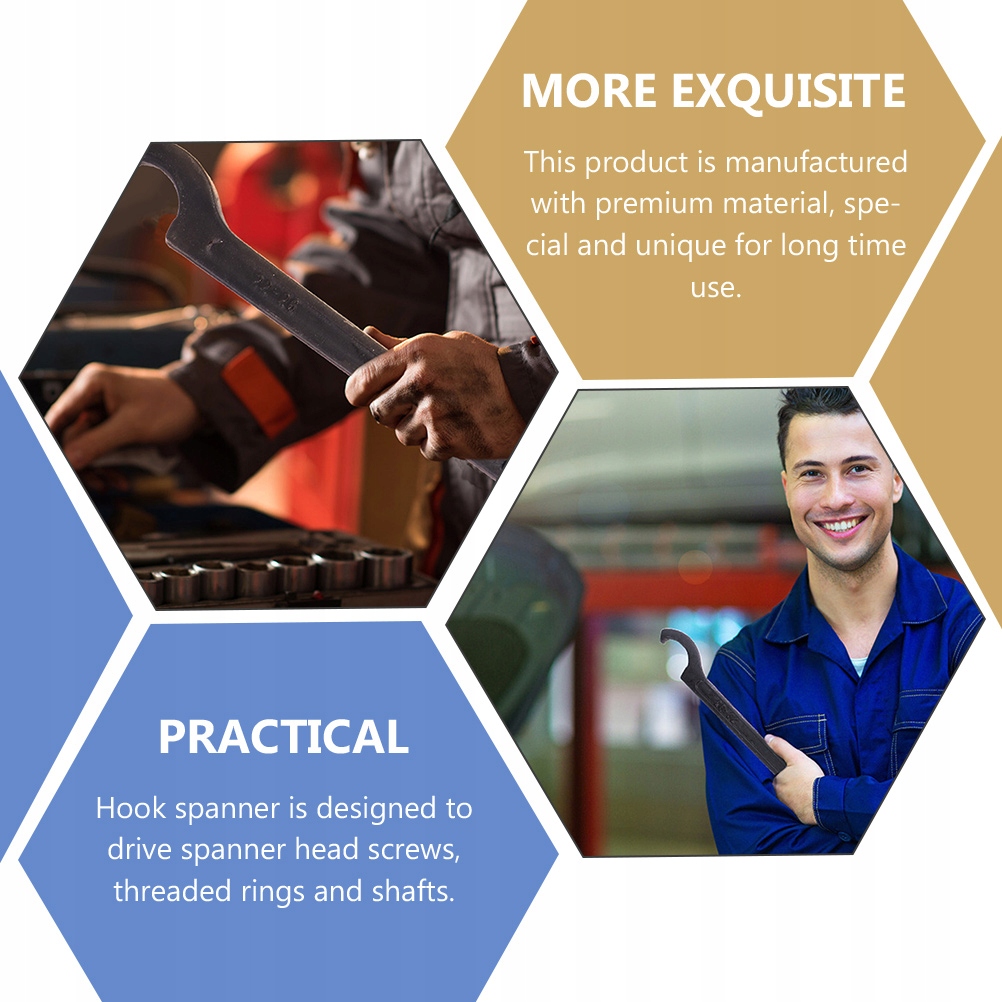 MORE EXQUISITE

This product is manufactured with premium material, special and unique for long time use.

PRACTICAL

Hook spanner is designed to drive spanner head screws, threaded rings and shafts.